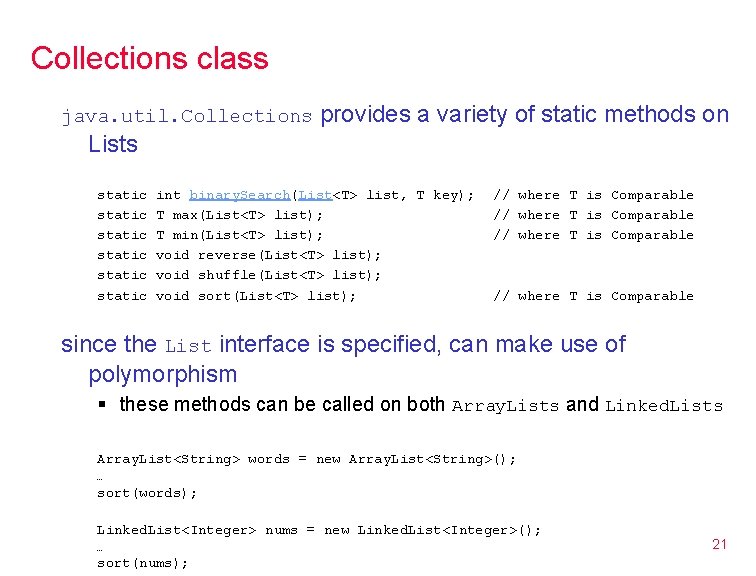 Collections class

java.util.Collections provides a variety of static methods on Lists

static int binarySearch(List<T> list, T key);   // where T is Comparable
static T max(List<T> list);   // where T is Comparable
static T min(List<T> list);   // where T is Comparable
static void reverse(List<T> list);
static void shuffle(List<T> list);
static void sort(List<T> list);   // where T is Comparable

since the List interface is specified, can make use of polymorphism

▪ these methods can be called on both ArrayLists and LinkedLists

ArrayList<String> words = new ArrayList<String>();
…
sort(words);

LinkedList<Integer> nums = new LinkedList<Integer>();
…
sort(nums);

21